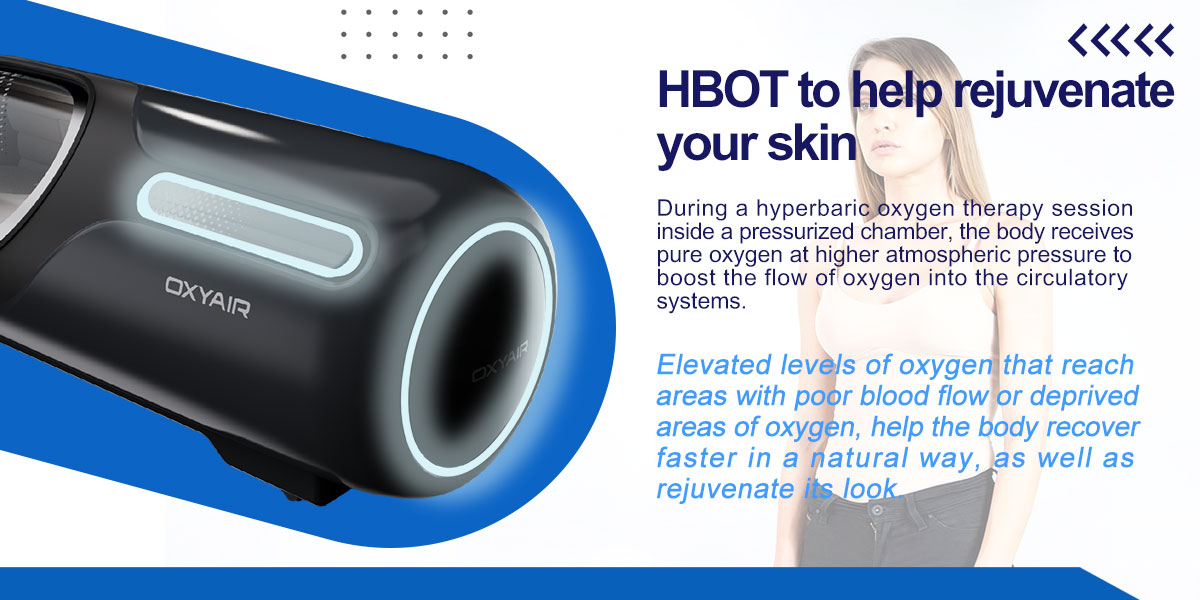 OXYAIR

OXYAIR

HBOT to help rejuvenate your skin

During a hyperbaric oxygen therapy session inside a pressurized chamber, the body receives pure oxygen at higher atmospheric pressure to boost the flow of oxygen into the circulatory systems.

Elevated levels of oxygen that reach areas with poor blood flow or deprived areas of oxygen, help the body recover faster in a natural way, as well as rejuvenate its look.